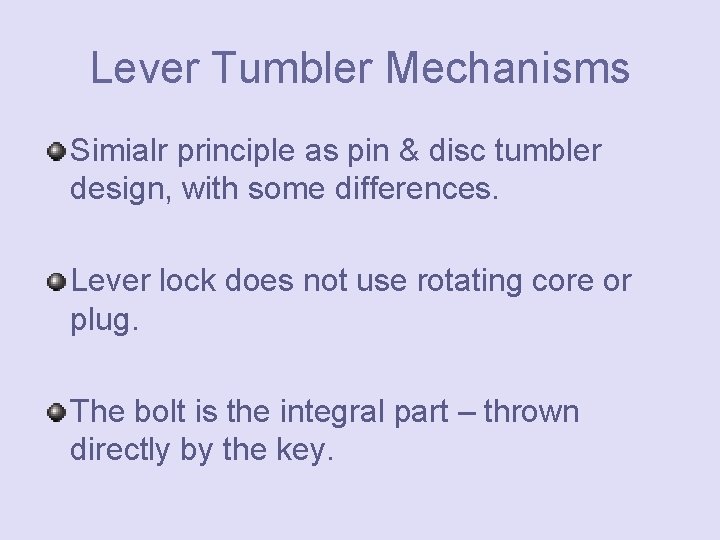 Lever Tumbler Mechanisms

Simialr principle as pin & disc tumbler design, with some differences.

Lever lock does not use rotating core or plug.

The bolt is the integral part – thrown directly by the key.